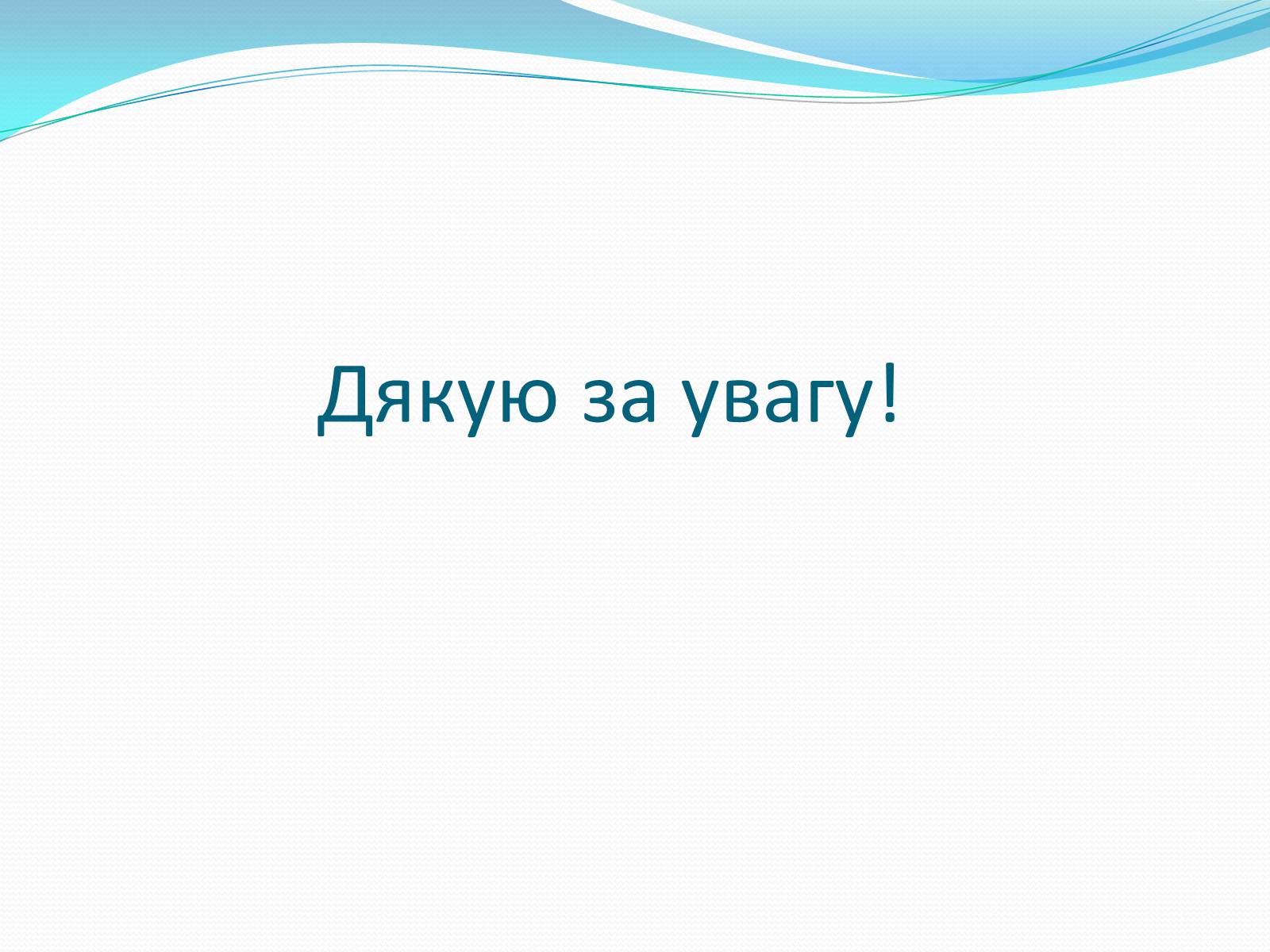 Дякую за увагу!